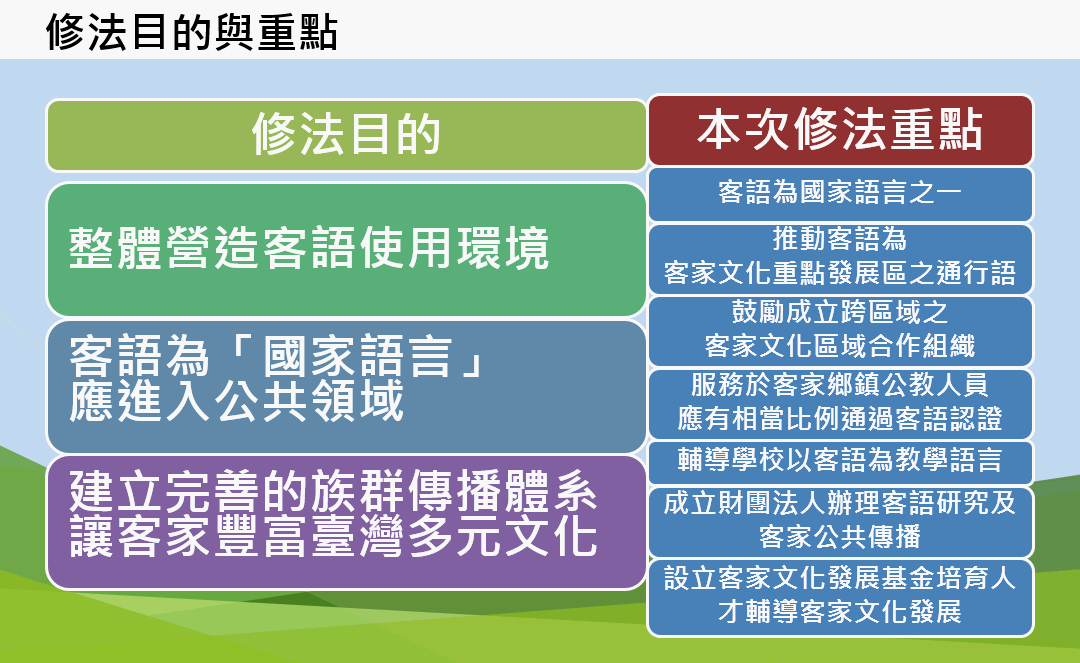 修法目的與重點

修法目的

整體營造客語使用環境

客語為「國家語言」應進入公共領域

建立完善的族群傳播體系讓客家豐富臺灣多元文化

本次修法重點

客語為國家語言之一

推動客語為客家文化重點發展區之通行語

鼓勵成立跨區域之客家文化區域合作組織

服務於客家鄉鎮公教人員應有相當比例通過客語認證

輔導學校以客語為教學語言

成立財團法人辦理客語研究及客家公共傳播

設立客家文化發展基金培育人才輔導客家文化發展